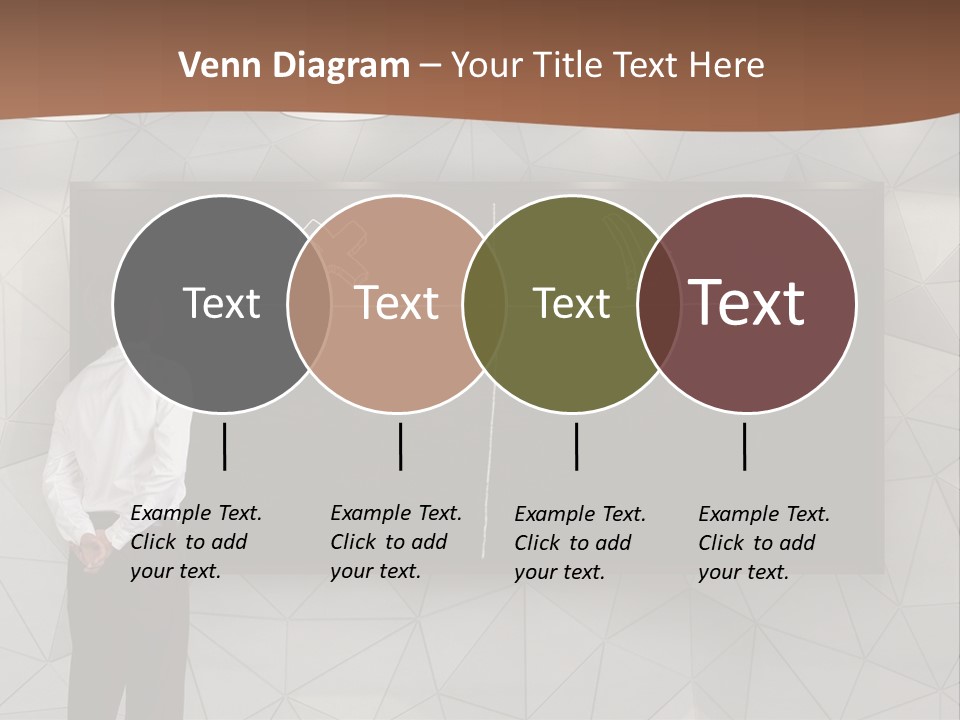 Venn Diagram – Your Title Text Here

Text

Text

Text

Text

Example Text. Click to add your text.

Example Text. Click to add your text.

Example Text. Click to add your text.

Example Text. Click to add your text.